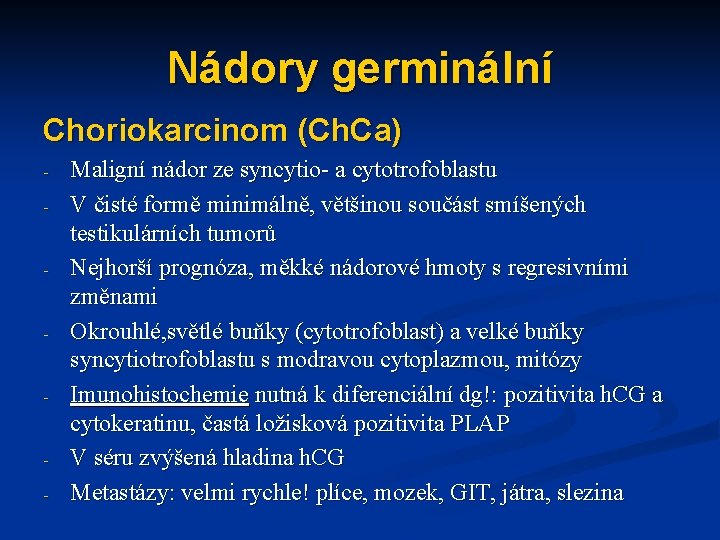 Nádory germinální

Choriokarcinom (ChCa)

- Maligní nádor ze syncytio- a cytotrofoblastu
- V čisté formě minimálně, většinou součást smíšených testikulárních tumorů
- Nejhorší prognóza, měkké nádorové hmoty s regresivními změnami
- Okrouhlé,světlé buňky (cytotrofoblast) a velké buňky syncytiotrofoblastu s modravou cytoplazmou, mitózy
- Imunohistochemie nutná k diferenciální dg!: pozitivita hCG a cytokeratinu, častá ložisková pozitivita PLAP
- V séru zvýšená hladina hCG
- Metastázy: velmi rychle! plíce, mozek, GIT, játra, slezina